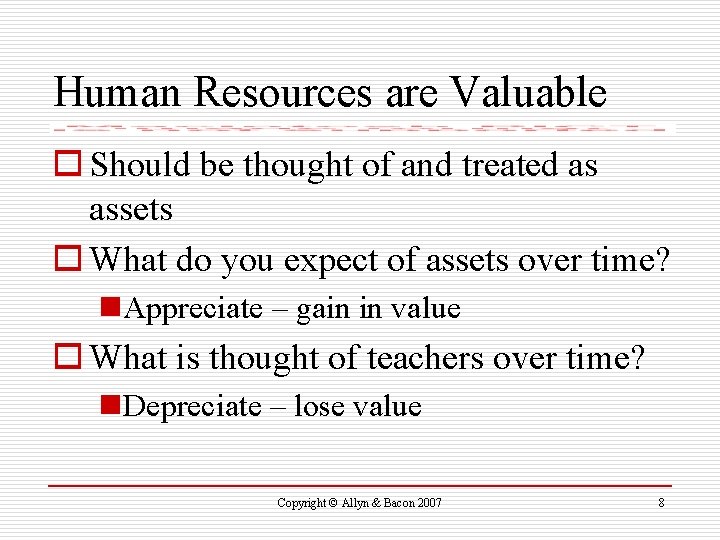 Human Resources are Valuable

Should be thought of and treated as assets

What do you expect of assets over time?

Appreciate – gain in value

What is thought of teachers over time?

Depreciate – lose value

Copyright © Allyn & Bacon 2007

8